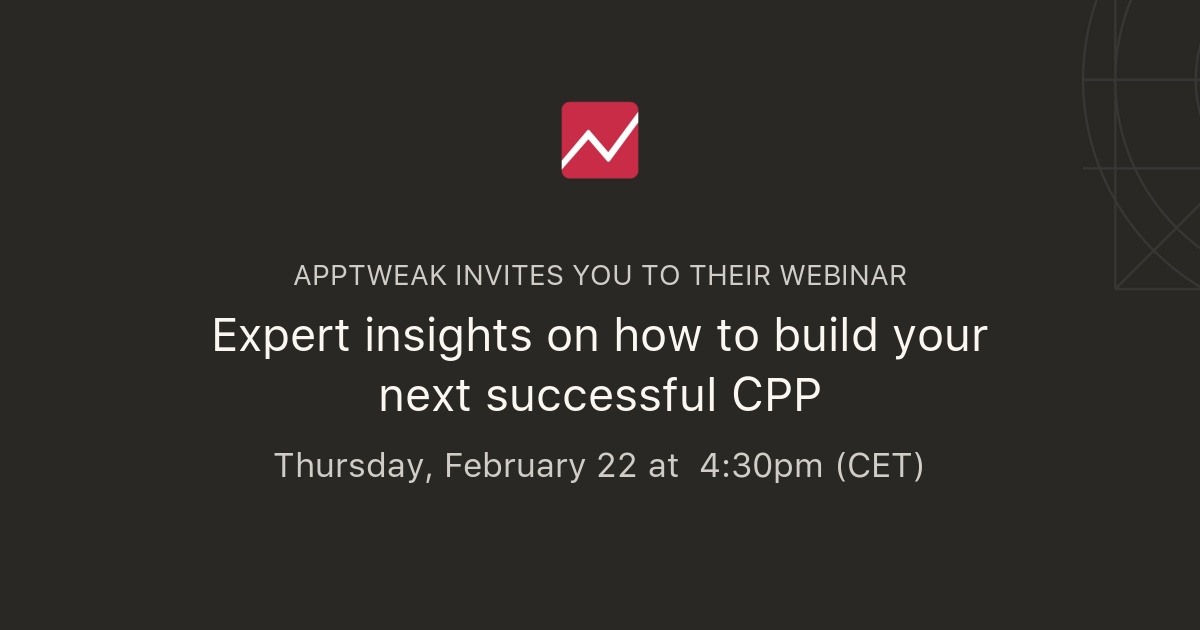 APPTWEAK INVITES YOU TO THEIR WEBINAR

Expert insights on how to build your next successful CPP

Thursday, February 22 at 4:30pm (CET)